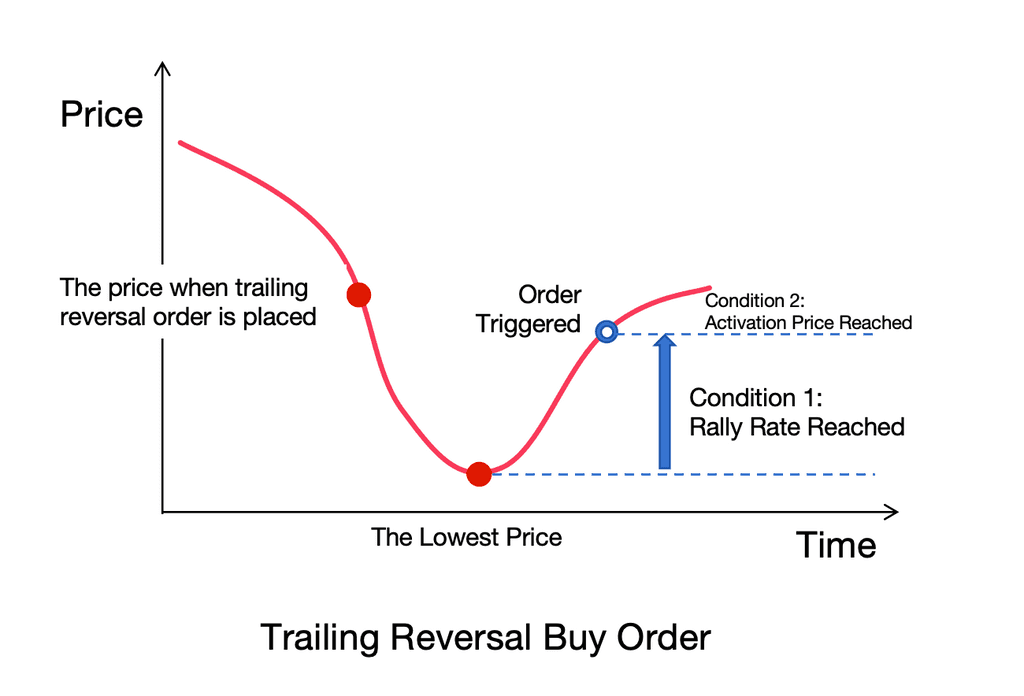 Price

The price when trailing reversal order is placed

Order Triggered

Condition 2:
Activation Price Reached

Condition 1:
Rally Rate Reached

The Lowest Price

Time

Trailing Reversal Buy Order